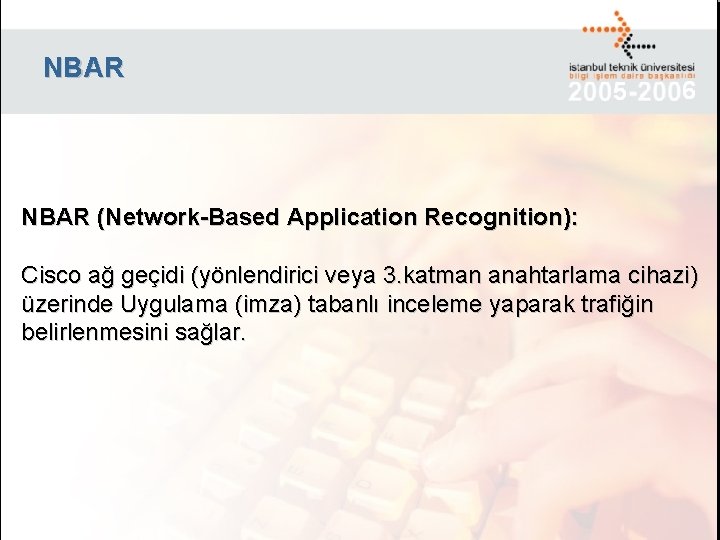 NBAR

istanbul teknik üniversitesi
bilgi işlem daire başkanlığı
2005-2006

NBAR (Network-Based Application Recognition):

Cisco ağ geçidi (yönlendirici veya 3.katman anahtarlama cihazi) üzerinde Uygulama (imza) tabanlı inceleme yaparak trafiğin belirlenmesini sağlar.